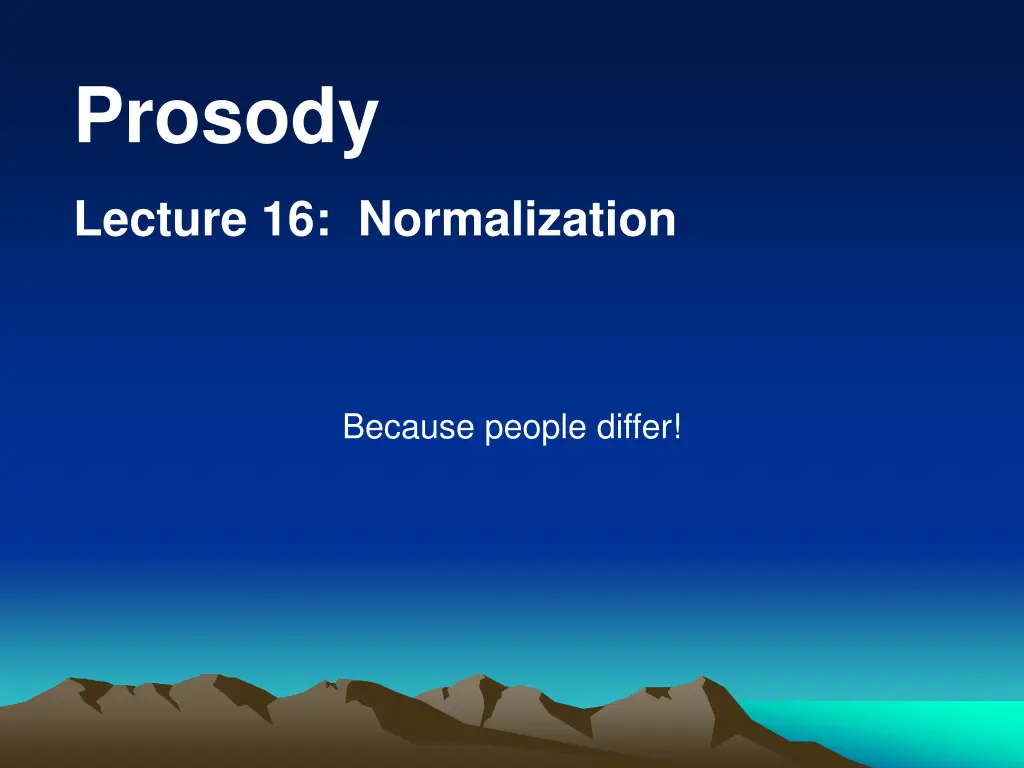 Prosody

Lecture 16: Normalization

Because people differ!